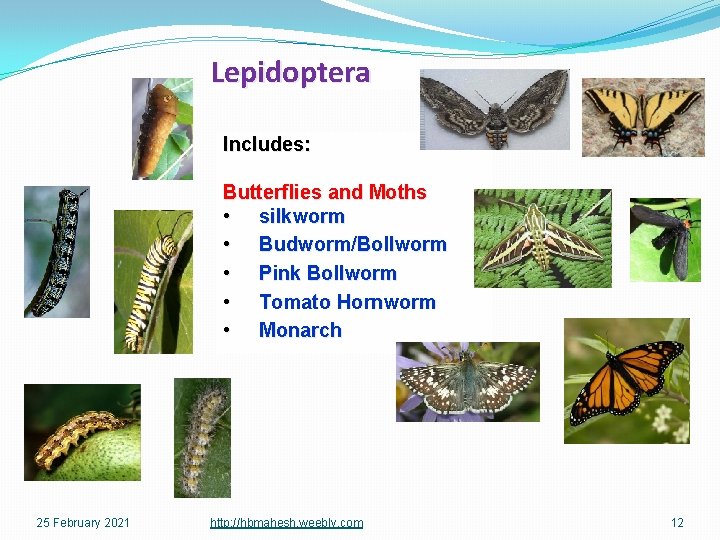 Lepidoptera

Includes:

Butterflies and Moths
• silkworm
• Budworm/Bollworm
• Pink Bollworm
• Tomato Hornworm
• Monarch

25 February 2021 http://hbmahesh.weebly.com 12